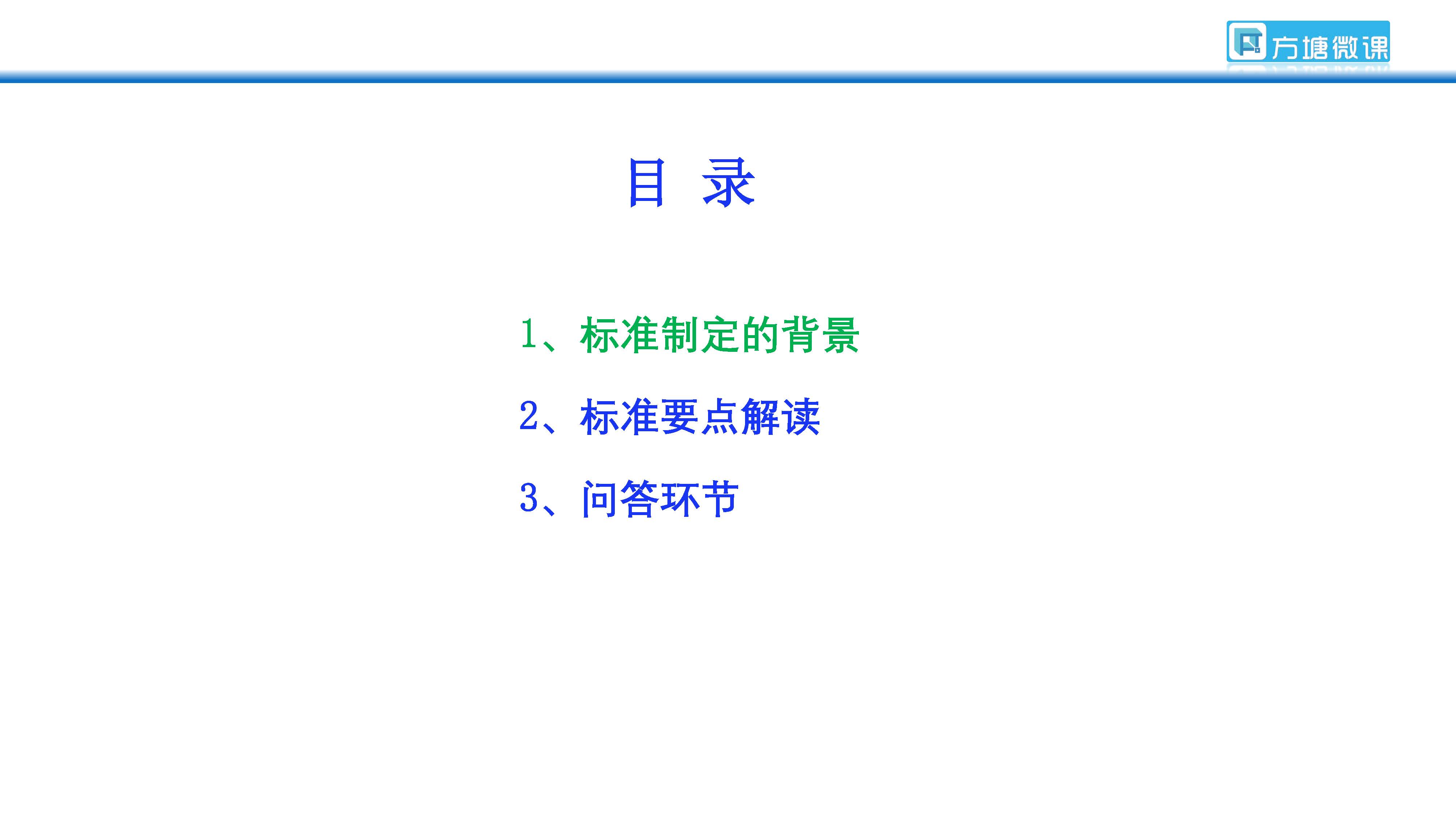 方塘微课

目 录

1、标准制定的背景

2、标准要点解读

3、问答环节